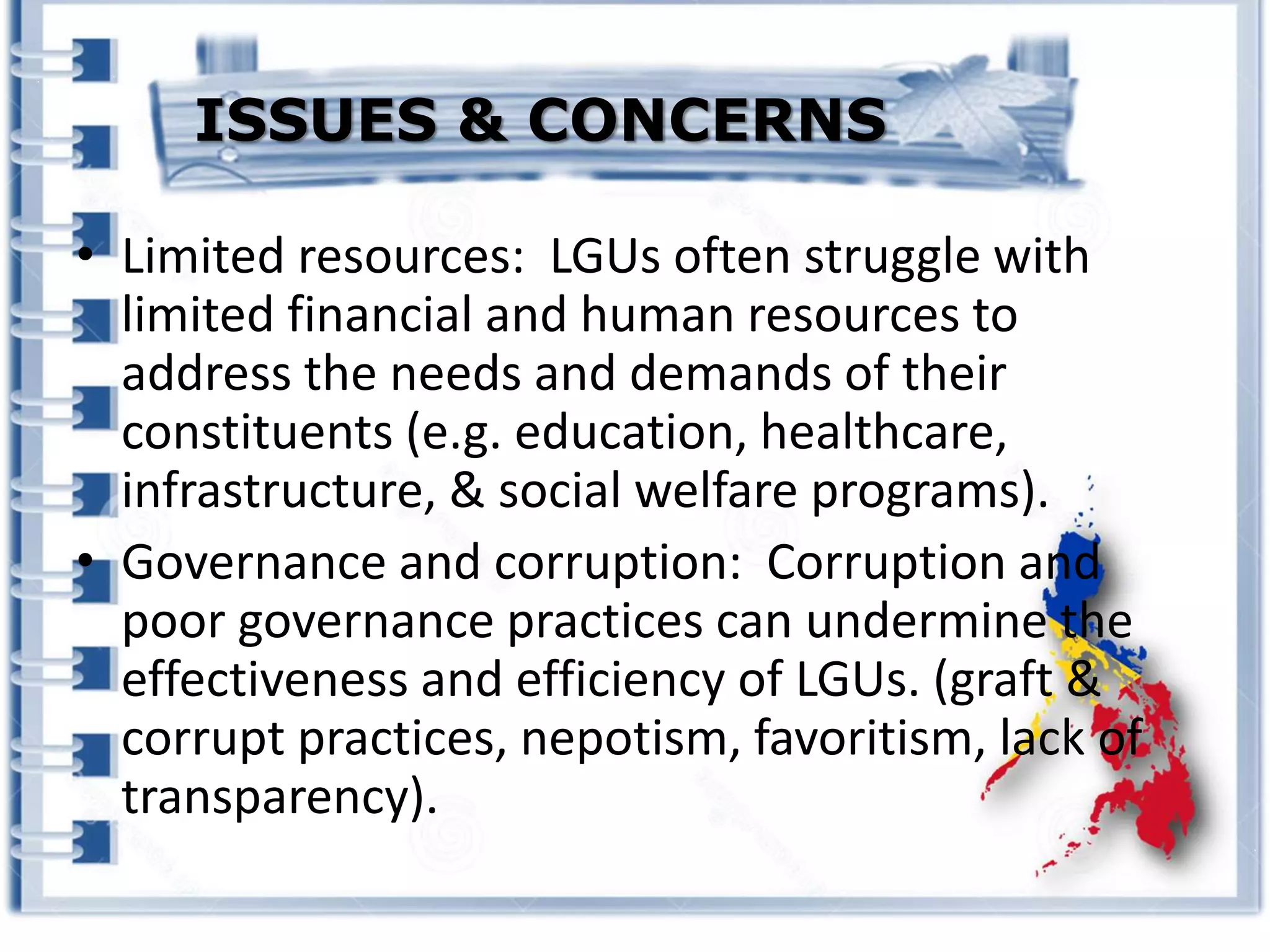 ISSUES & CONCERNS

• Limited resources: LGUs often struggle with limited financial and human resources to address the needs and demands of their constituents (e.g. education, healthcare, infrastructure, & social welfare programs).

• Governance and corruption: Corruption and poor governance practices can undermine the effectiveness and efficiency of LGUs. (graft & corrupt practices, nepotism, favoritism, lack of transparency).